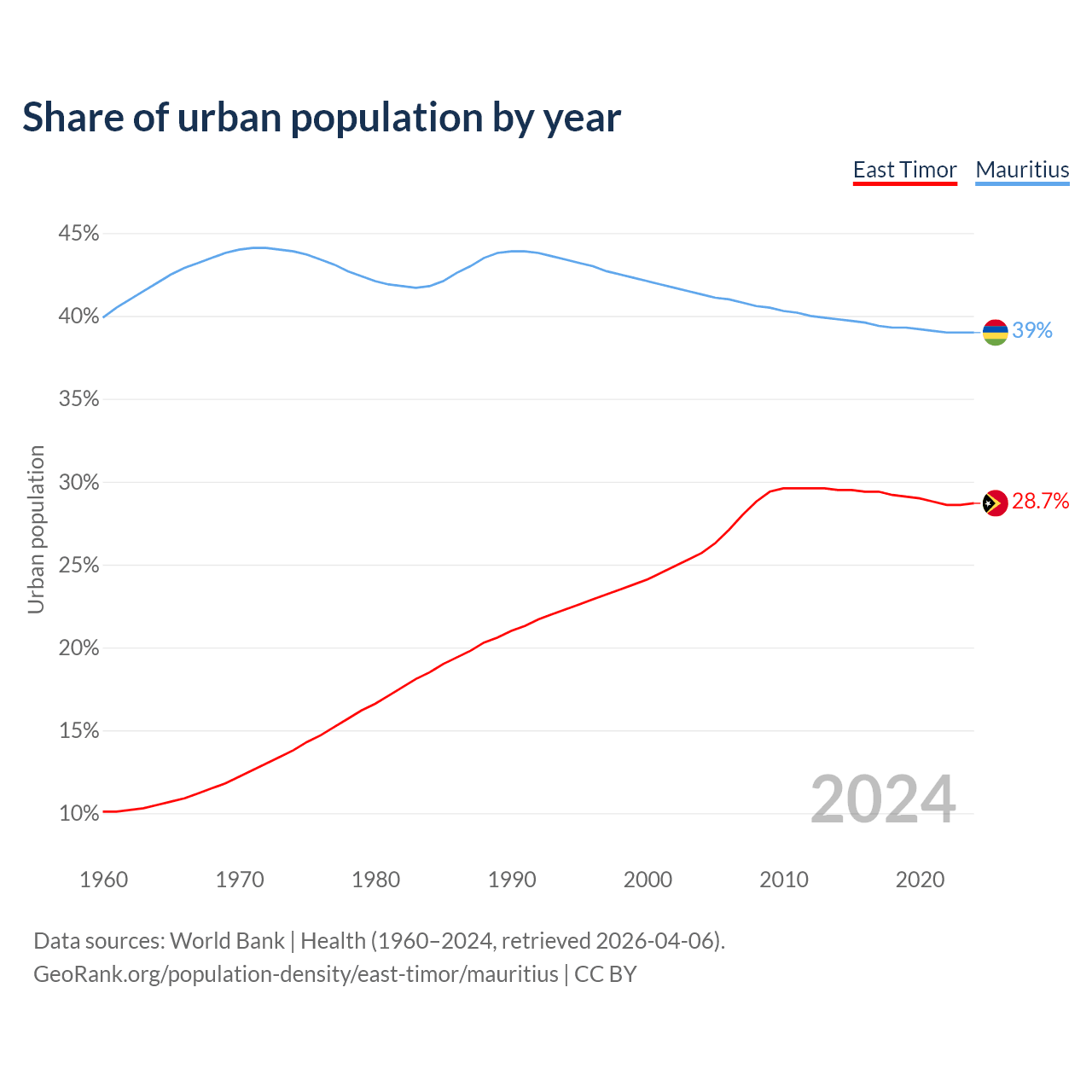 Share of urban population by year

East Timor Mauritius

45%
40%
35%
30%
25%
20%
15%
10%

Urban population

39%
28.7%

2024

1960 1970 1980 1990 2000 2010 2020

Data sources: World Bank | Health (1960–2024, retrieved 2026-04-06).
GeoRank.org/population-density/east-timor/mauritius | CC BY